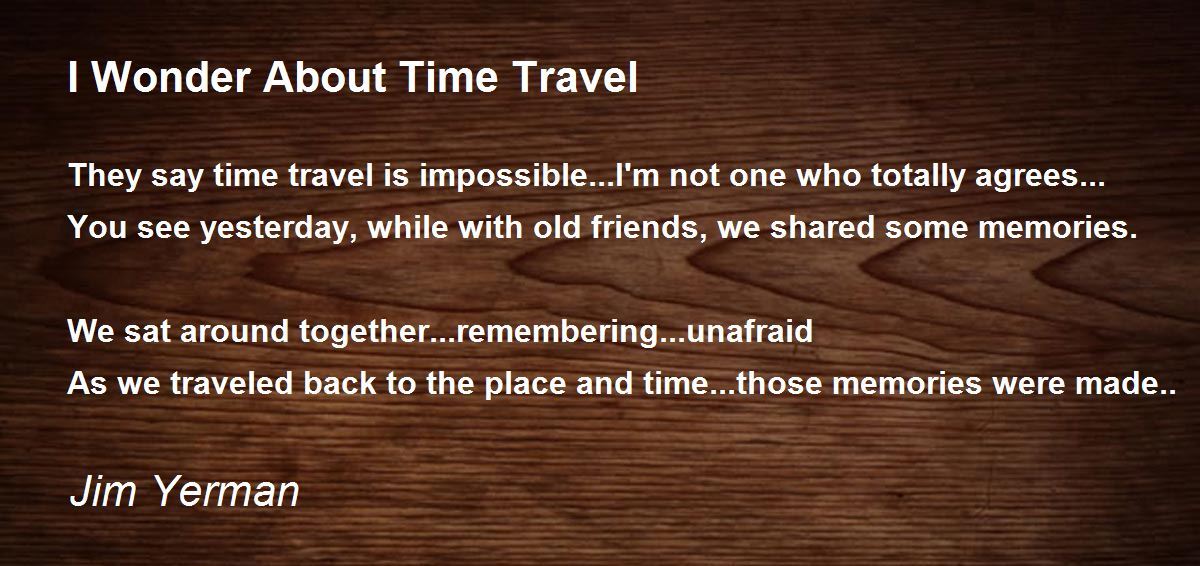 I Wonder About Time Travel

They say time travel is impossible...I'm not one who totally agrees...
You see yesterday, while with old friends, we shared some memories.

We sat around together...remembering...unafraid
As we traveled back to the place and time...those memories were made..

Jim Yerman